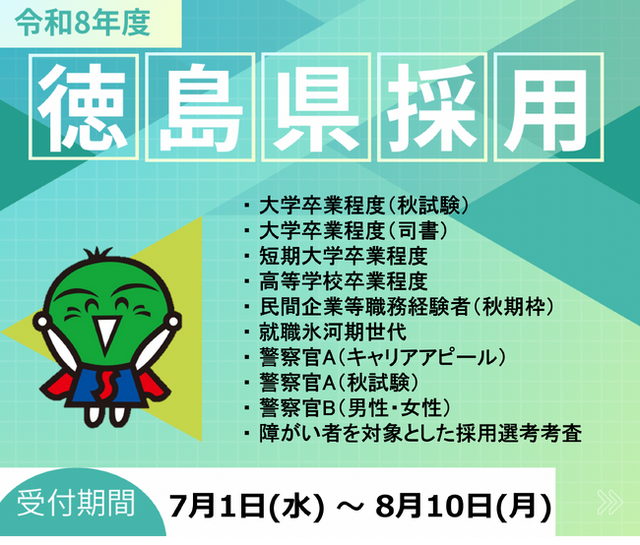 令和8年度

徳島県採用

・大学卒業程度（秋試験）
・大学卒業程度（司書）
・短期大学卒業程度
・高等学校卒業程度
・民間企業等職務経験者（秋期枠）
・就職氷河期世代
・警察官A（キャリアアピール）
・警察官A（秋試験）
・警察官B（男性・女性）
・障がい者を対象とした採用選考考査

受付期間 7月1日(水) ～ 8月10日(月)